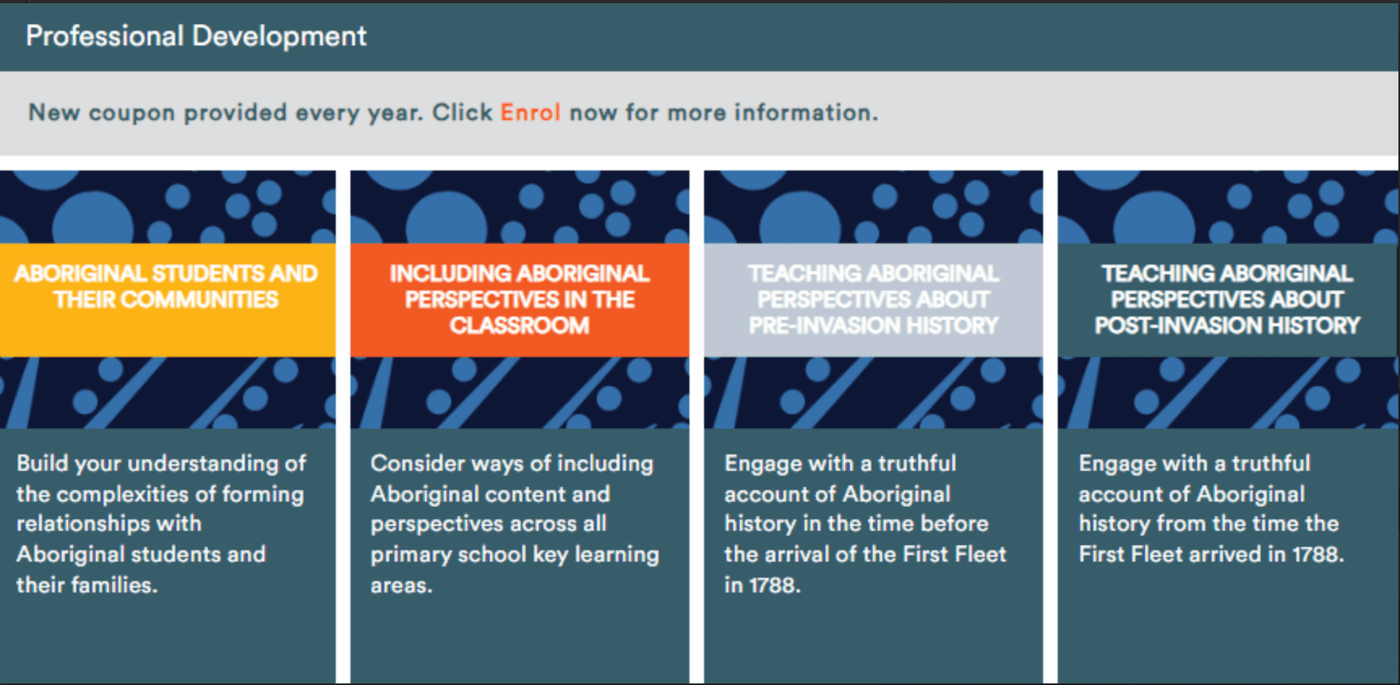 Professional Development

New coupon provided every year. Click Enrol now for more information.

ABORIGINAL STUDENTS AND THEIR COMMUNITIES

Build your understanding of the complexities of forming relationships with Aboriginal students and their families.

INCLUDING ABORIGINAL PERSPECTIVES IN THE CLASSROOM

Consider ways of including Aboriginal content and perspectives across all primary school key learning areas.

TEACHING ABORIGINAL PERSPECTIVES ABOUT PRE-INVASION HISTORY

Engage with a truthful account of Aboriginal history in the time before the arrival of the First Fleet in 1788.

TEACHING ABORIGINAL PERSPECTIVES ABOUT POST-INVASION HISTORY

Engage with a truthful account of Aboriginal history from the time the First Fleet arrived in 1788.